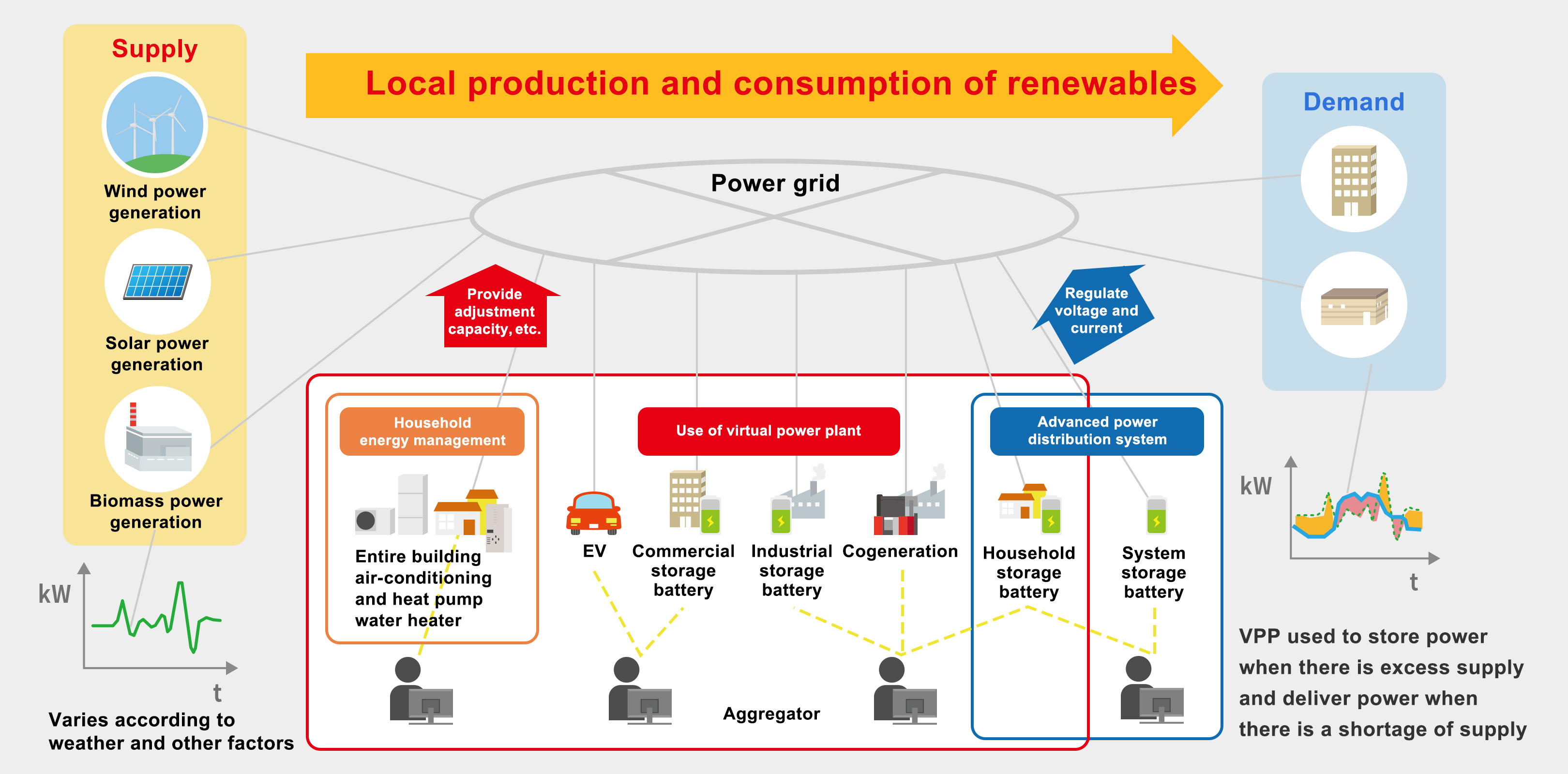 Supply

Wind power generation

Solar power generation

Biomass power generation

kW

t

Varies according to weather and other factors

Local production and consumption of renewables

Power grid

Provide adjustment capacity, etc.

Regulate voltage and current

Household energy management

Entire building air-conditioning and heat pump water heater

Use of virtual power plant

EV

Commercial storage battery

Industrial storage battery

Cogeneration

Advanced power distribution system

Household storage battery

System storage battery

Aggregator

Demand

kW

t

VPP used to store power when there is excess supply and deliver power when there is a shortage of supply